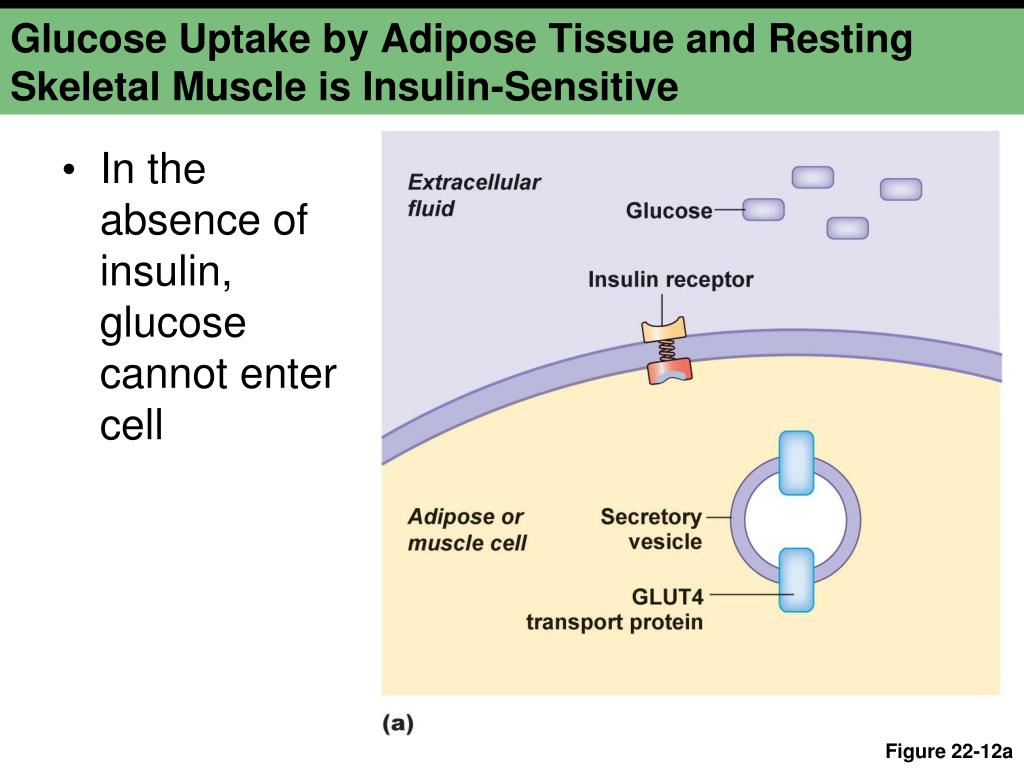 Glucose Uptake by Adipose Tissue and Resting Skeletal Muscle is Insulin-Sensitive

• In the absence of insulin, glucose cannot enter cell

Extracellular fluid

Glucose

Insulin receptor

Adipose or muscle cell

Secretory vesicle

GLUT4 transport protein

(a)

Figure 22-12a